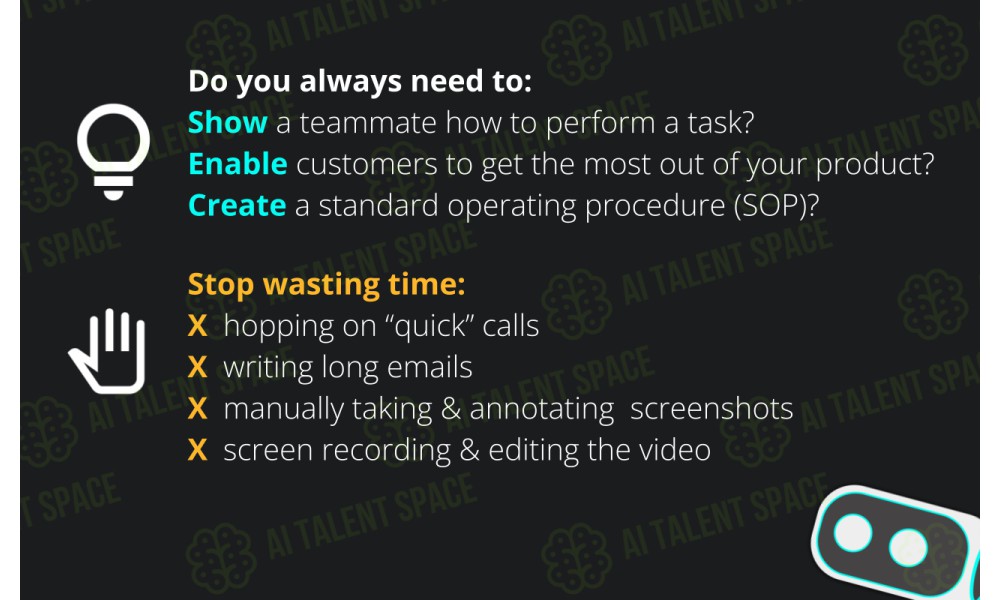 Do you always need to:
Show a teammate how to perform a task?
Enable customers to get the most out of your product?
Create a standard operating procedure (SOP)?

Stop wasting time:
X hopping on “quick” calls
X writing long emails
X manually taking & annotating screenshots
X screen recording & editing the video

AI TALENT SPACE